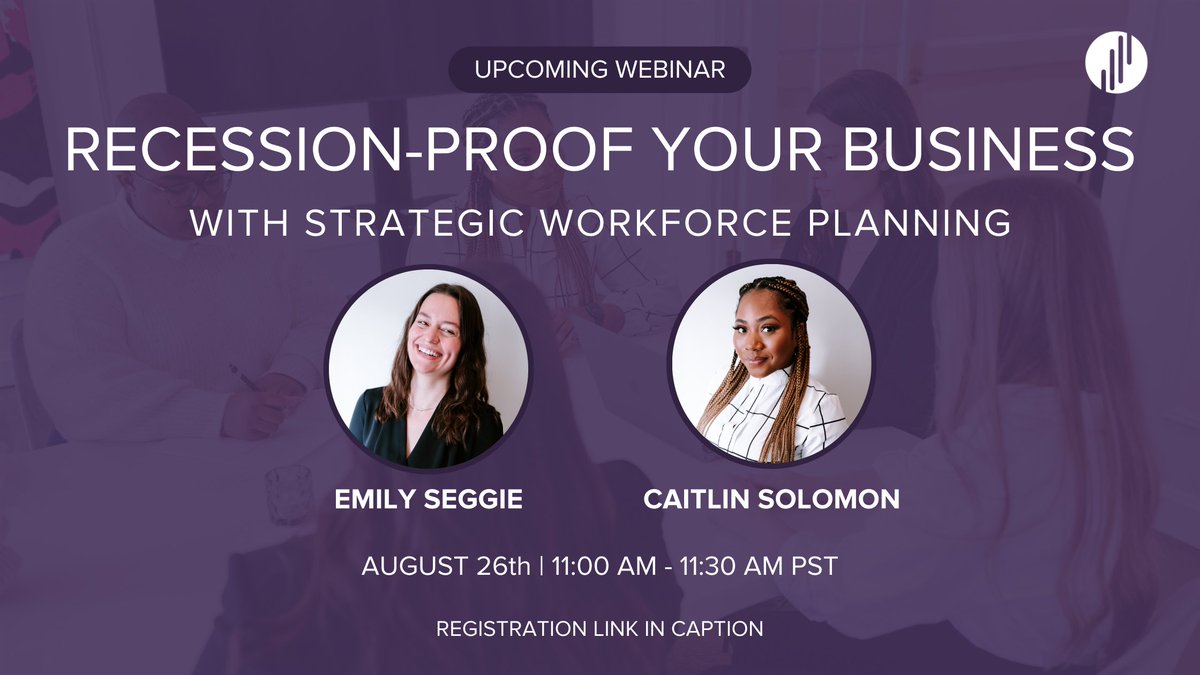 UPCOMING WEBINAR

RECESSION-PROOF YOUR BUSINESS

WITH STRATEGIC WORKFORCE PLANNING

EMILY SEGGIE

CAITLIN SOLOMON

AUGUST 26th | 11:00 AM - 11:30 AM PST

REGISTRATION LINK IN CAPTION